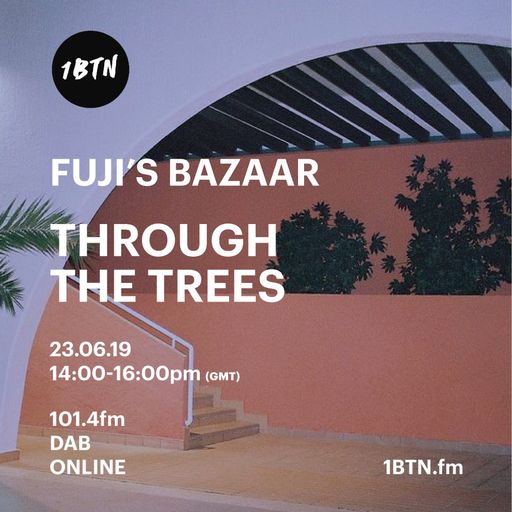 1BTN

FUJI'S BAZAAR

THROUGH THE TREES

23.06.19
14:00-16:00pm (GMT)

101.4fm
DAB
ONLINE

1BTN.fm